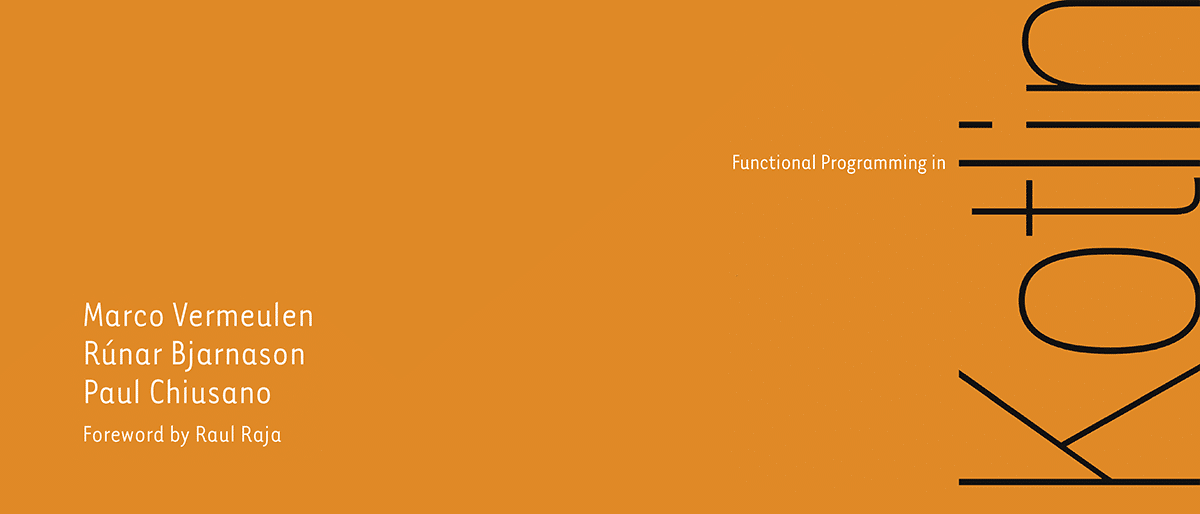 Functional Programming in

Kotlin

Marco Vermeulen
Rúnar Bjarnason
Paul Chiusano

Foreword by Raul Raja